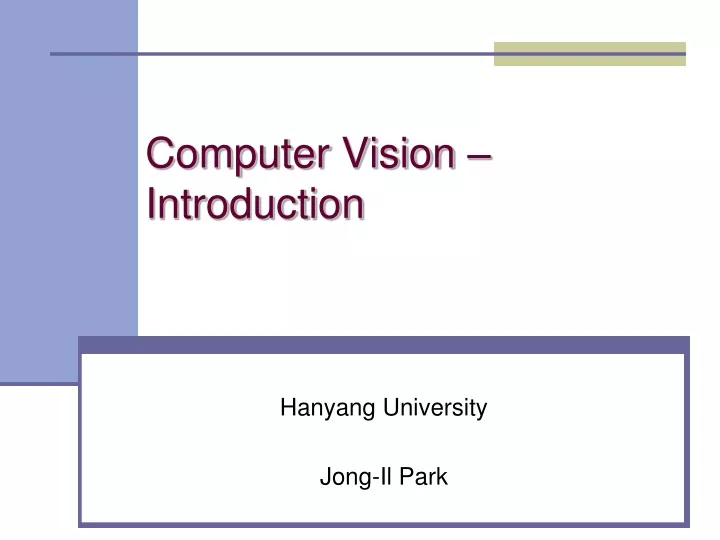 Computer Vision – Introduction

Hanyang University

Jong-Il Park